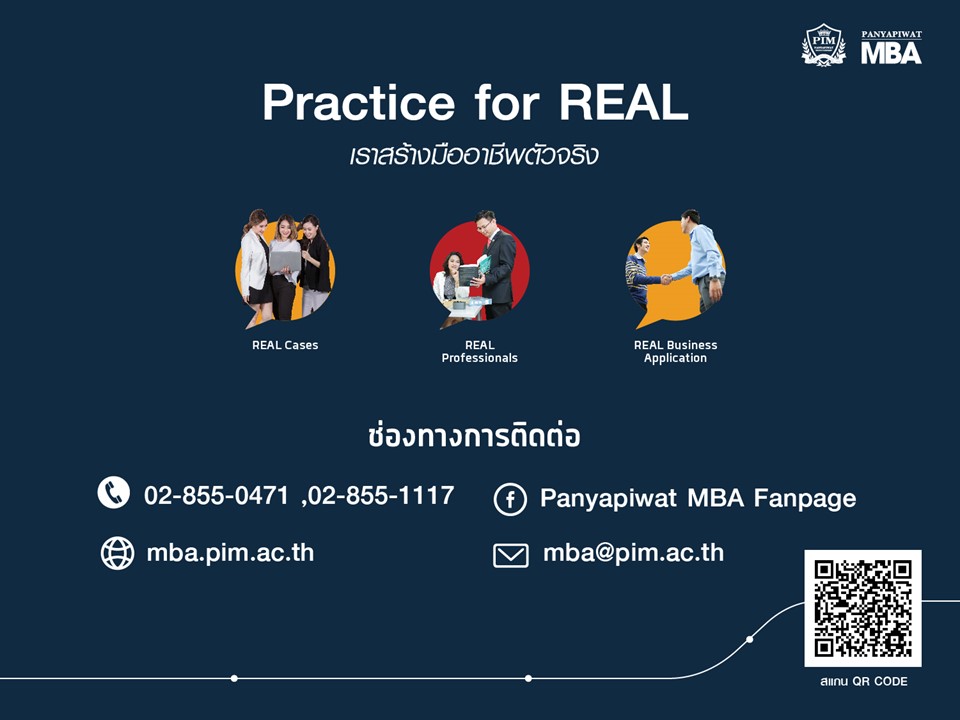 PIM PANYAPIWAT MBA

Practice for REAL

เราสร้างมืออาชีพตัวจริง

REAL Cases

REAL Professionals

REAL Business Application

ช่องทางการติดต่อ

02-855-0471 ,02-855-1117

Panyapiwat MBA Fanpage

mba.pim.ac.th

mba@pim.ac.th

สแกน QR CODE